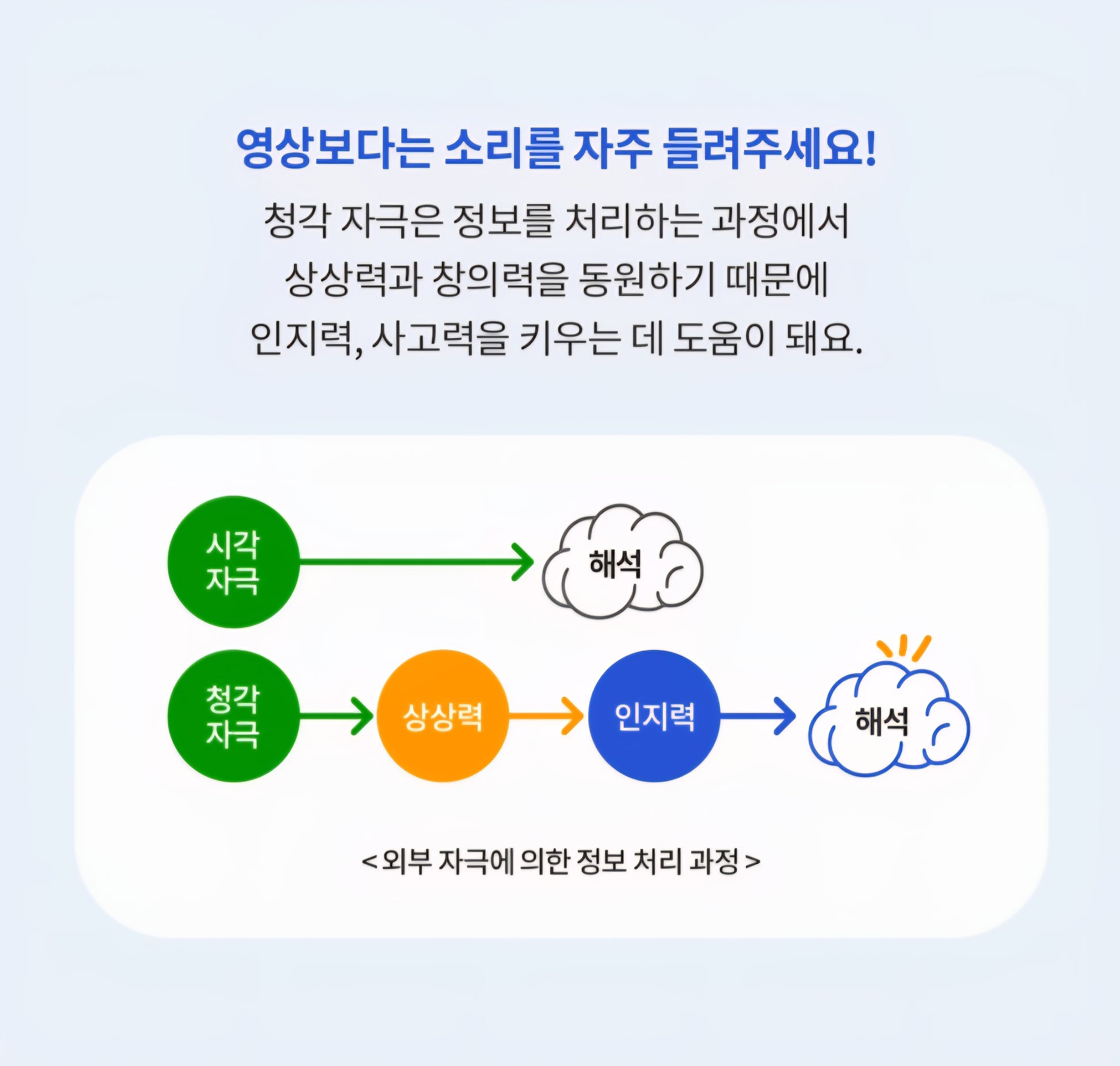 영상보다는 소리를 자주 들려주세요!

청각 자극은 정보를 처리하는 과정에서 상상력과 창의력을 동원하기 때문에 인지력, 사고력을 키우는 데 도움이 돼요.

시각 자극

해석

청각 자극

상상력

인지력

해석

< 외부 자극에 의한 정보 처리 과정 >